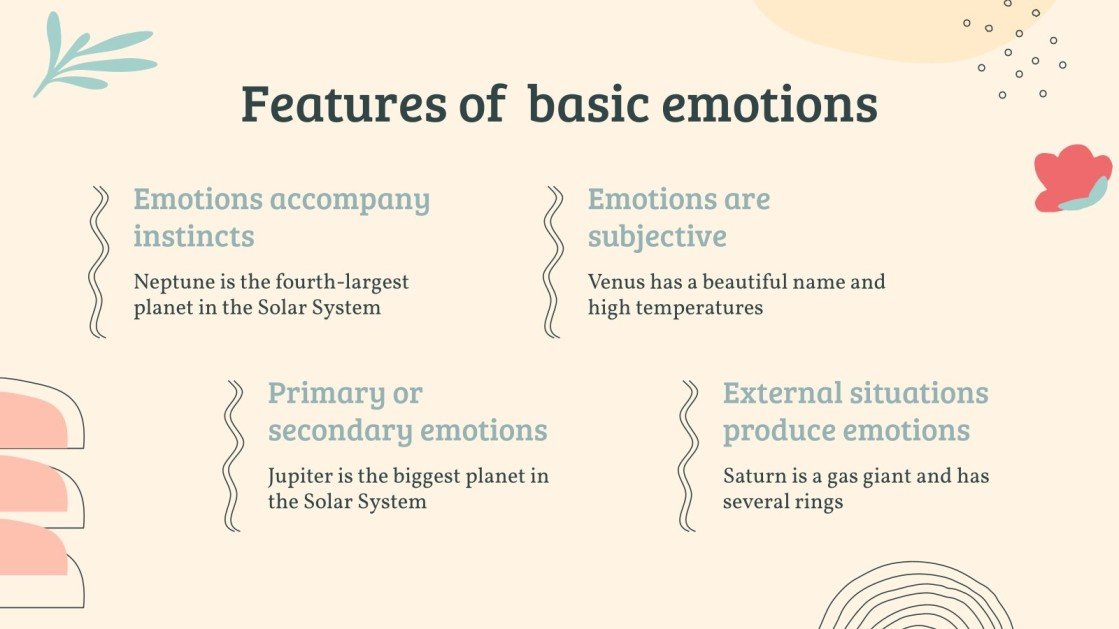 Features of  basic emotions

Emotions accompany instincts

Neptune is the fourth-largest planet in the Solar System

Emotions are subjective

Venus has a beautiful name and high temperatures

Primary or secondary emotions

Jupiter is the biggest planet in the Solar System

External situations produce emotions

Saturn is a gas giant and has several rings